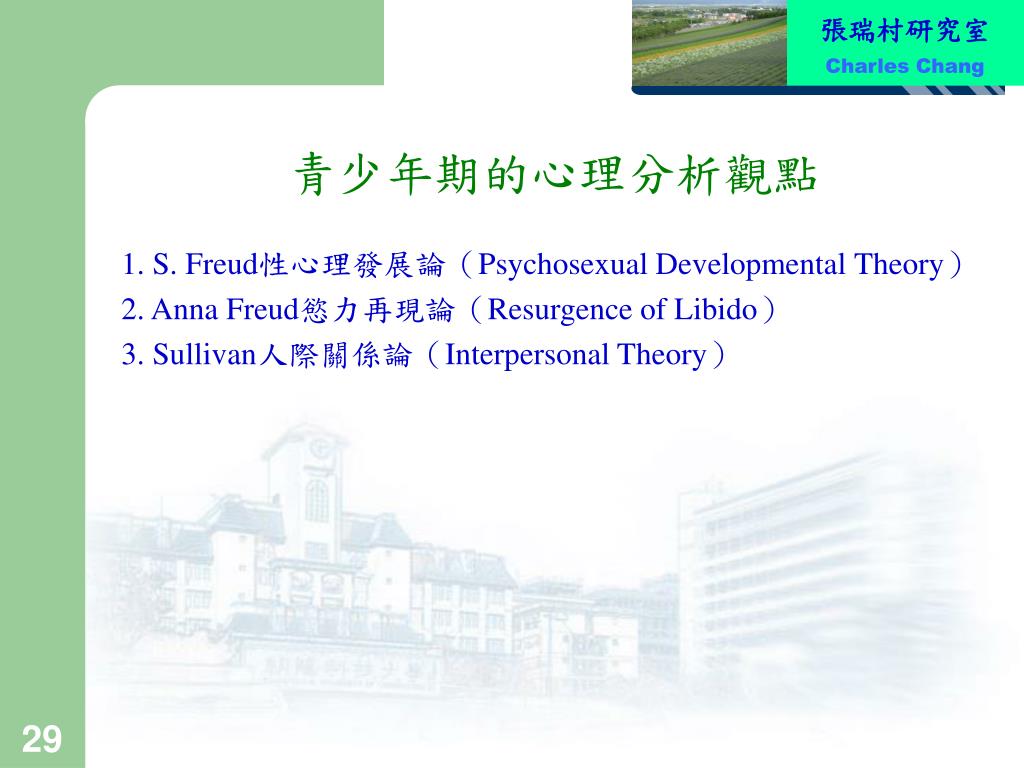 張瑞村研究室
Charles Chang

青少年期的心理分析觀點

1. S. Freud性心理發展論（Psychosexual Developmental Theory）
2. Anna Freud慾力再現論（Resurgence of Libido）
3. Sullivan人際關係論（Interpersonal Theory）

29